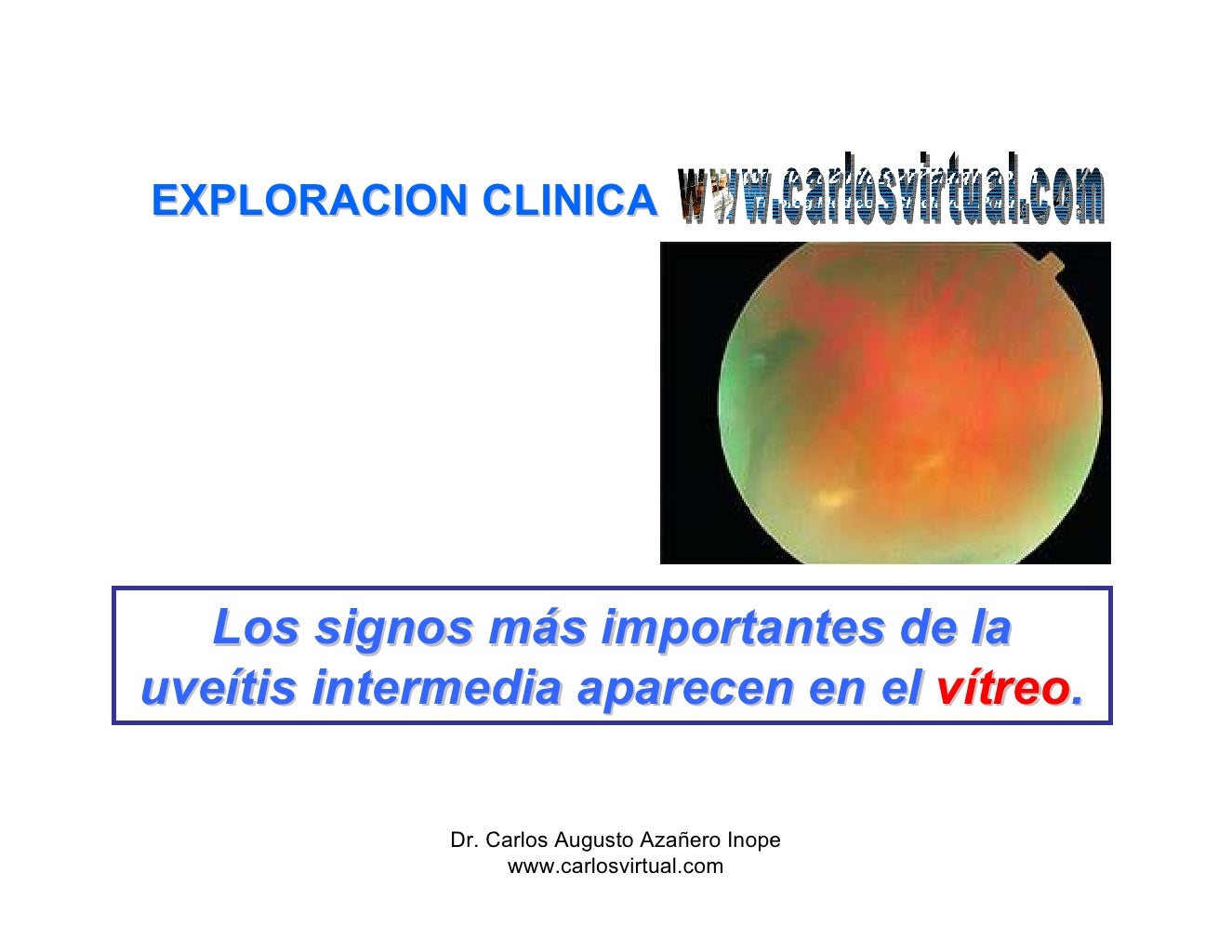 EXPLORACION CLINICA www.carlosvirtual.com

Los signos más importantes de la uveítis intermedia aparecen en el vítreo.

Dr. Carlos Augusto Azañero Inope
www.carlosvirtual.com